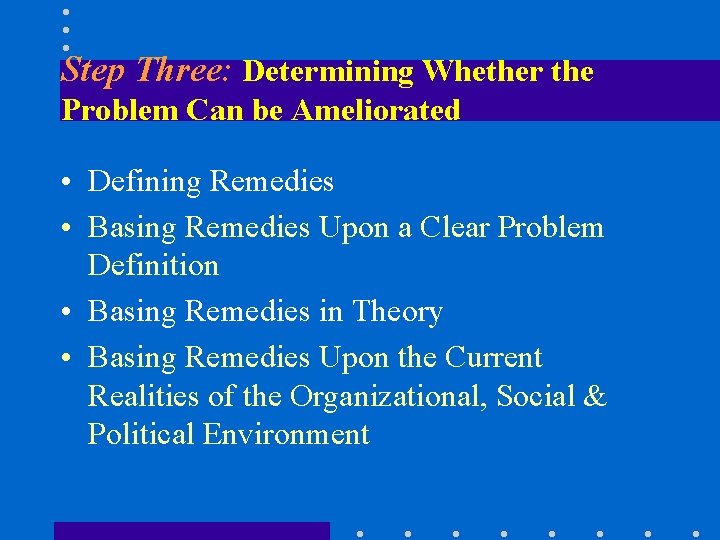 Step Three: Determining Whether the Problem Can be Ameliorated

• Defining Remedies
• Basing Remedies Upon a Clear Problem Definition
• Basing Remedies in Theory
• Basing Remedies Upon the Current Realities of the Organizational, Social & Political Environment